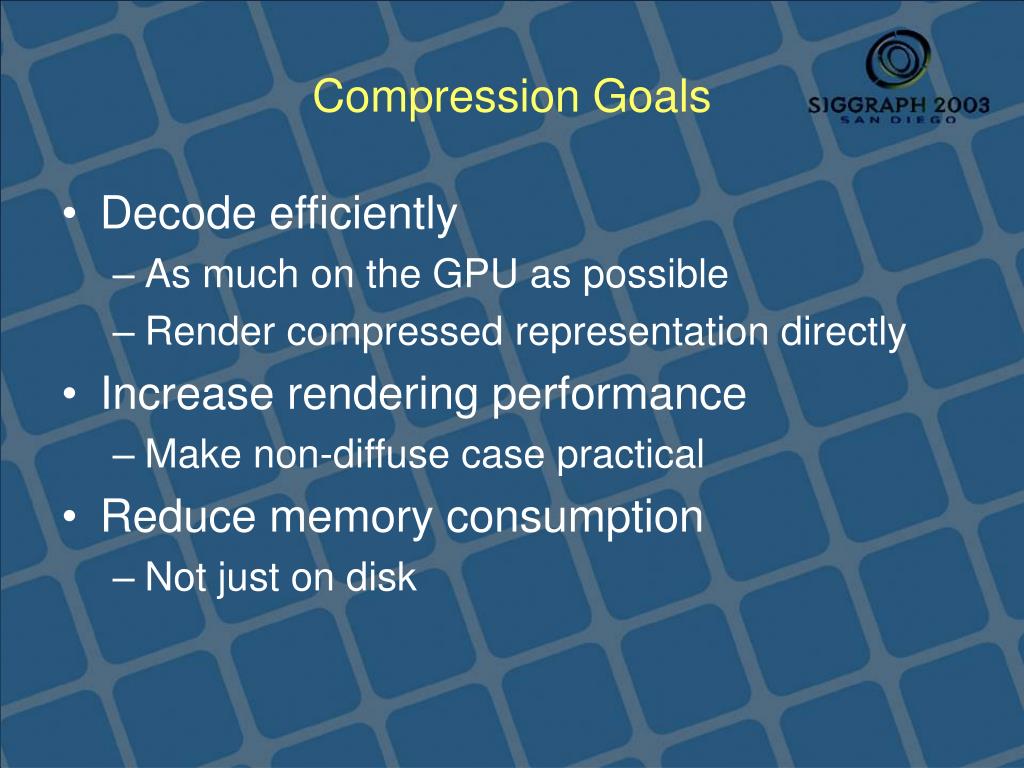 Compression Goals

SIGGRAPH 2003
SAN DIEGO

• Decode efficiently
– As much on the GPU as possible
– Render compressed representation directly
• Increase rendering performance
– Make non-diffuse case practical
• Reduce memory consumption
– Not just on disk